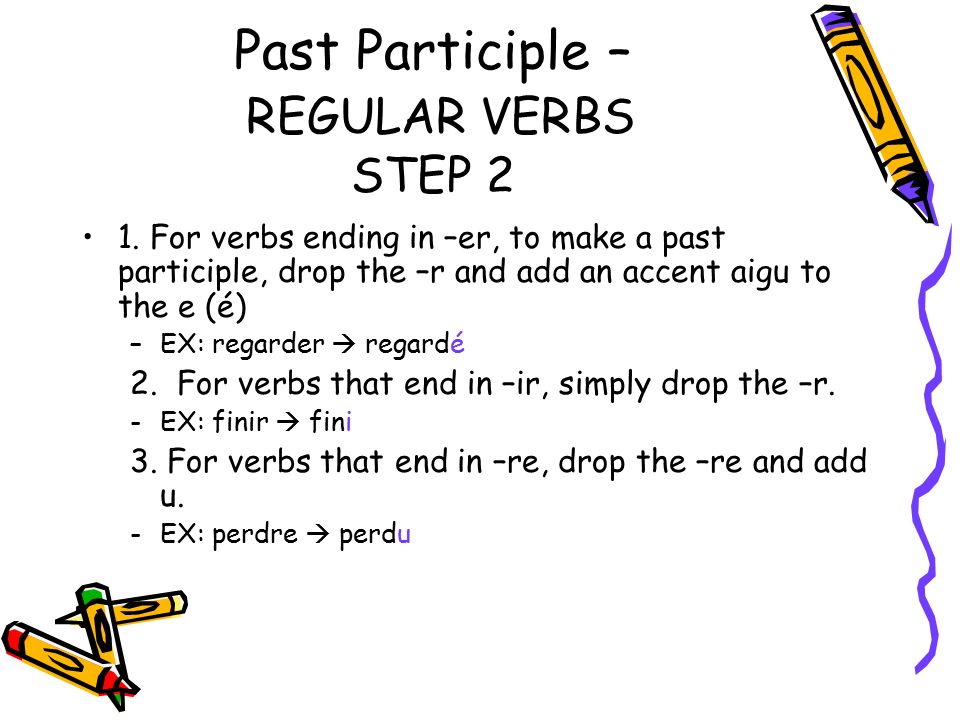 Past Participle –
REGULAR VERBS
STEP 2

• 1. For verbs ending in –er, to make a past participle, drop the –r and add an accent aigu to the e (é)
– EX: regarder → regardé

2. For verbs that end in –ir, simply drop the –r.
- EX: finir → fini

3. For verbs that end in –re, drop the –re and add u.
- EX: perdre → perdu